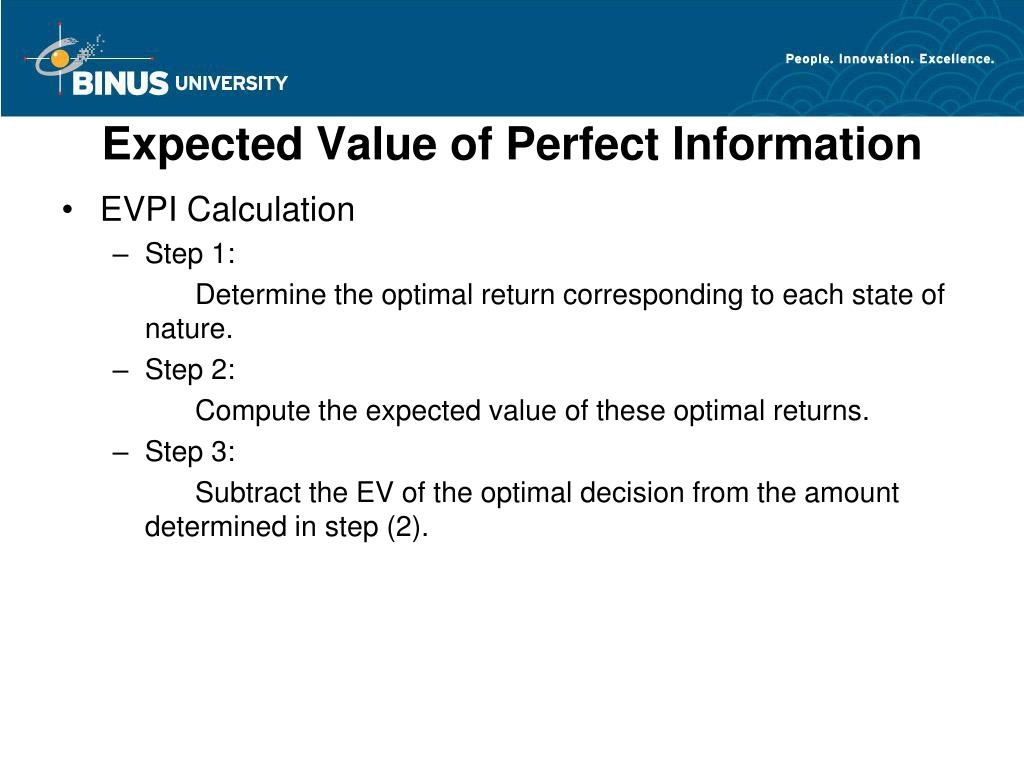 BINUS UNIVERSITY

People. Innovation. Excellence.

Expected Value of Perfect Information

• EVPI Calculation
– Step 1:
Determine the optimal return corresponding to each state of nature.
– Step 2:
Compute the expected value of these optimal returns.
– Step 3:
Subtract the EV of the optimal decision from the amount determined in step (2).